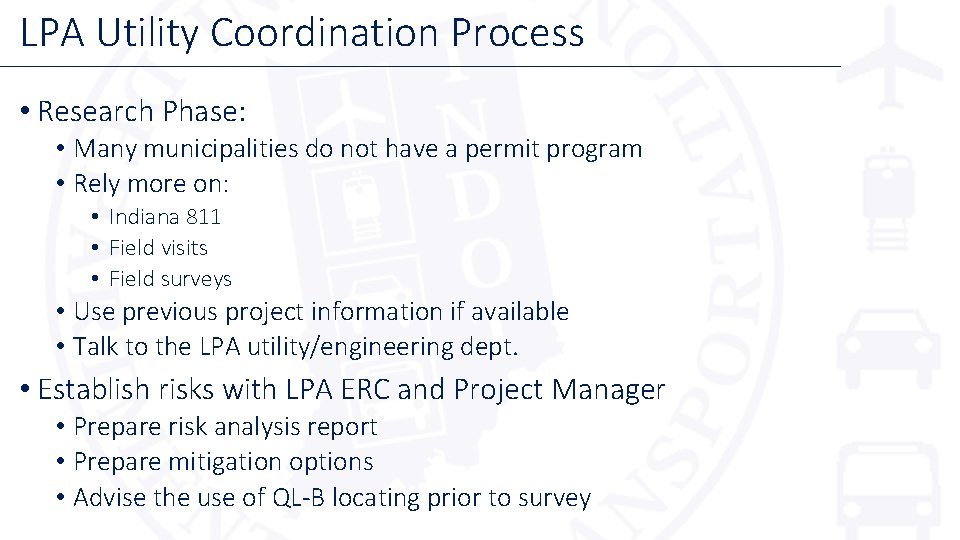 LPA Utility Coordination Process

• Research Phase:
  • Many municipalities do not have a permit program
  • Rely more on:
    • Indiana 811
    • Field visits
    • Field surveys
  • Use previous project information if available
  • Talk to the LPA utility/engineering dept.
• Establish risks with LPA ERC and Project Manager
  • Prepare risk analysis report
  • Prepare mitigation options
  • Advise the use of QL-B locating prior to survey